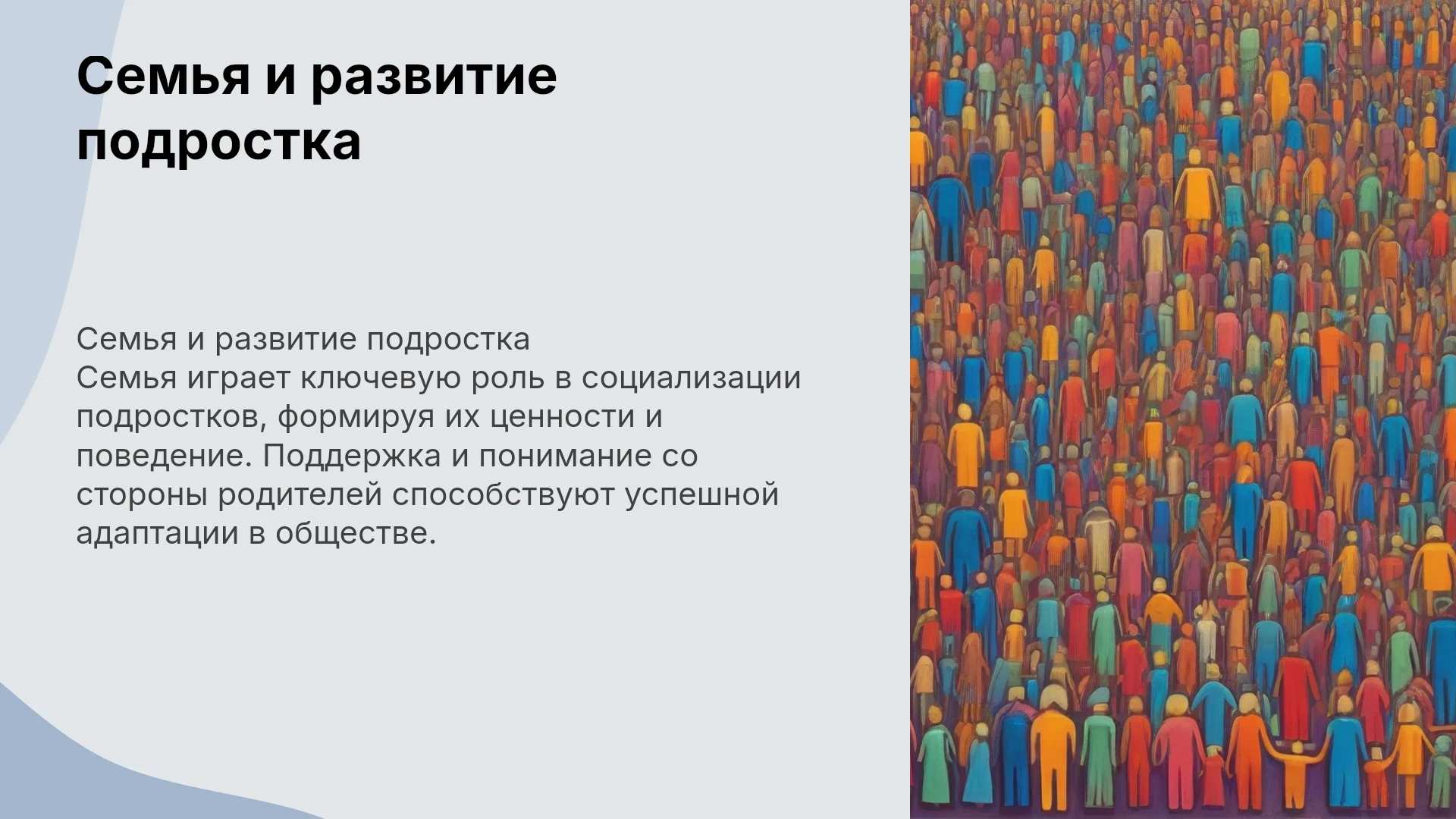 Семья и развитие подростка

Семья и развитие подростка
Семья играет ключевую роль в социализации подростков, формируя их ценности и поведение. Поддержка и понимание со стороны родителей способствуют успешной адаптации в обществе.